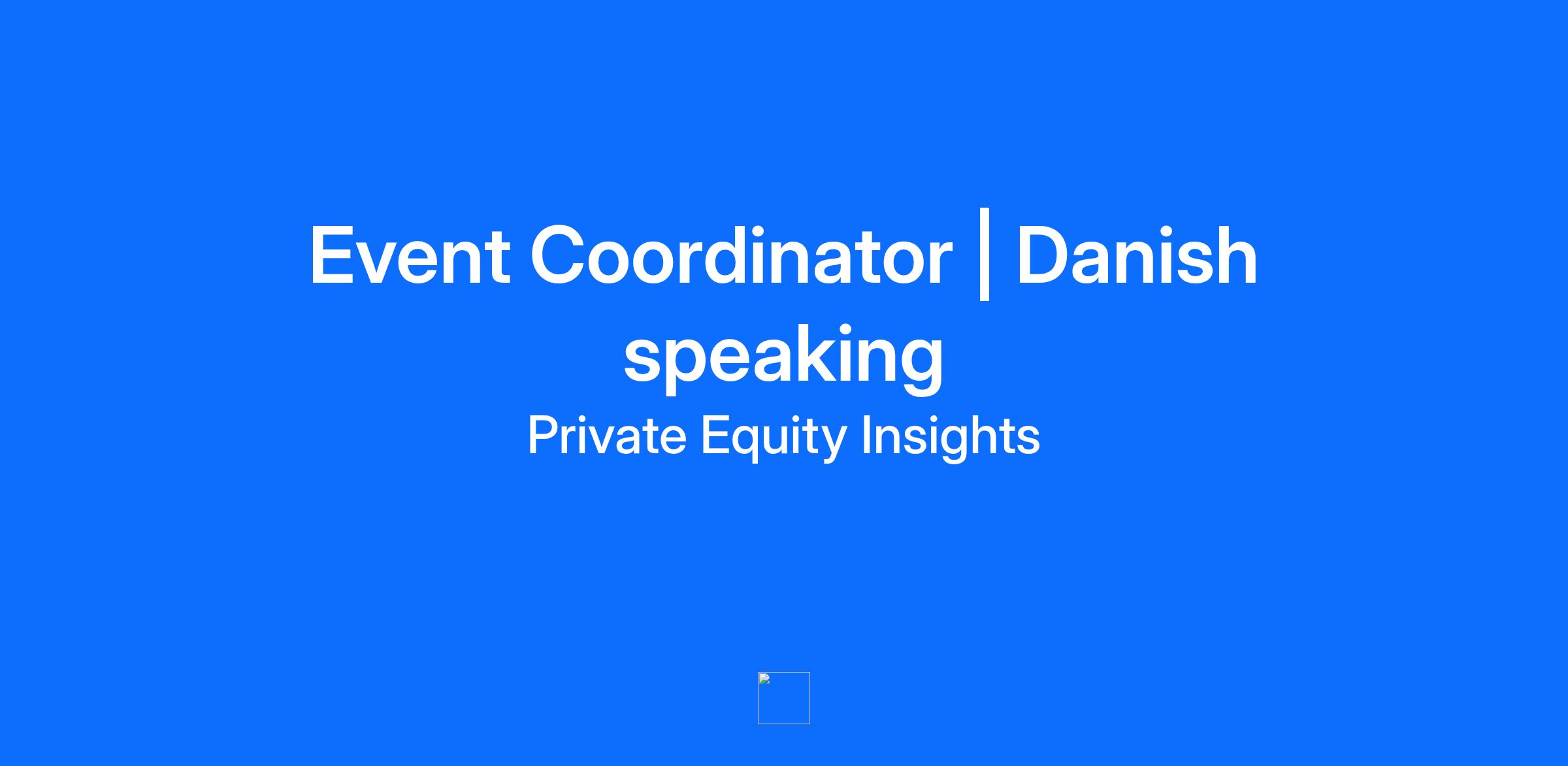 Event Coordinator | Danish speaking

Private Equity Insights